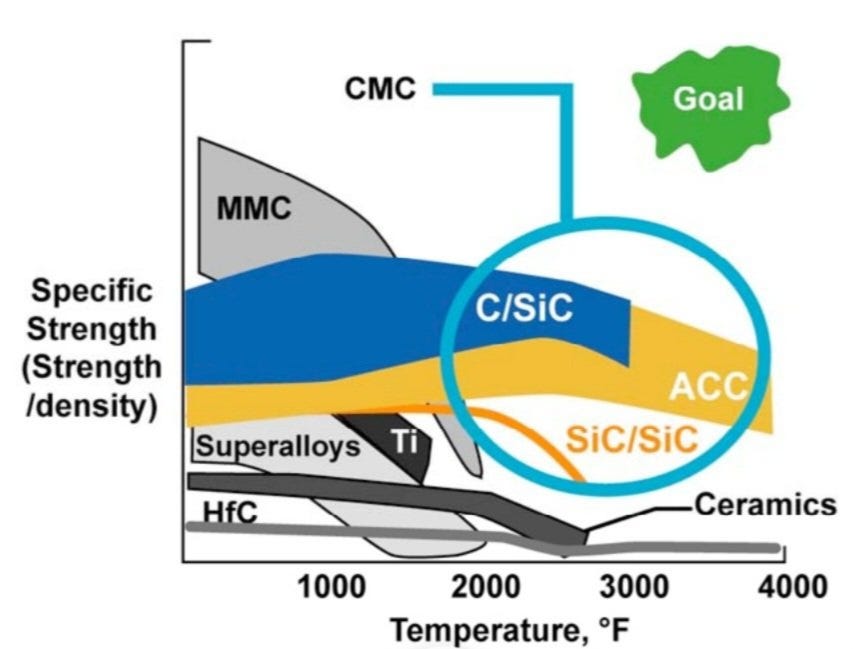 CMC

Goal

MMC

Specific Strength (Strength /density)

C/SiC

ACC

SiC/SiC

Superalloys

Ti

HfC

Ceramics

1000
2000
3000
4000

Temperature, °F